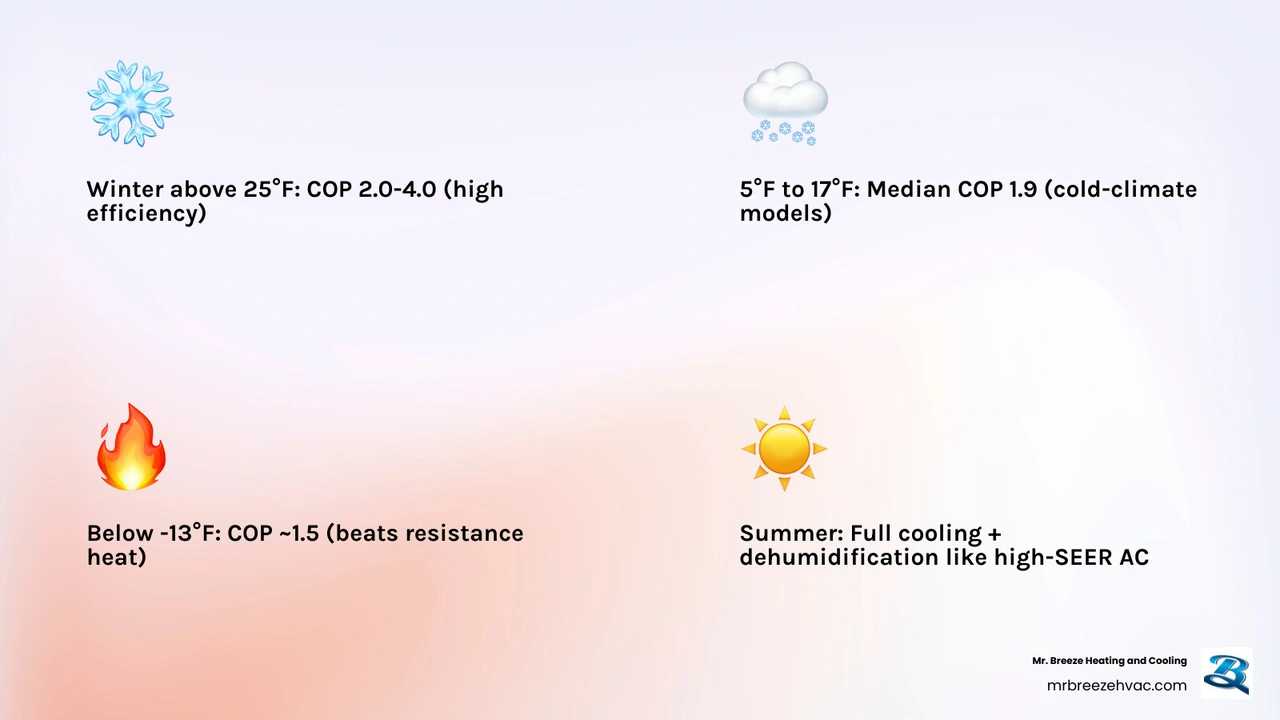 Winter above 25°F: COP 2.0-4.0 (high efficiency)

5°F to 17°F: Median COP 1.9 (cold-climate models)

Below -13°F: COP ~1.5 (beats resistance heat)

Summer: Full cooling + dehumidification like high-SEER AC

Mr. Breeze Heating and Cooling
mrbreezehvac.com